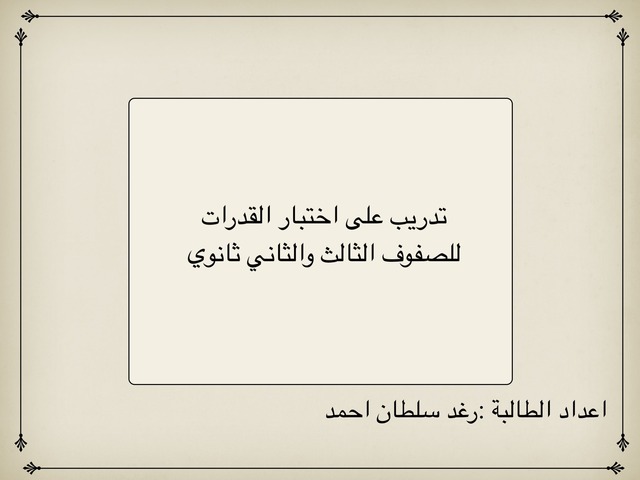 تدريب على اختبار القدرات
للصفوف الثالث والثاني ثانوي

اعداد الطالبة :رغد سلطان احمد